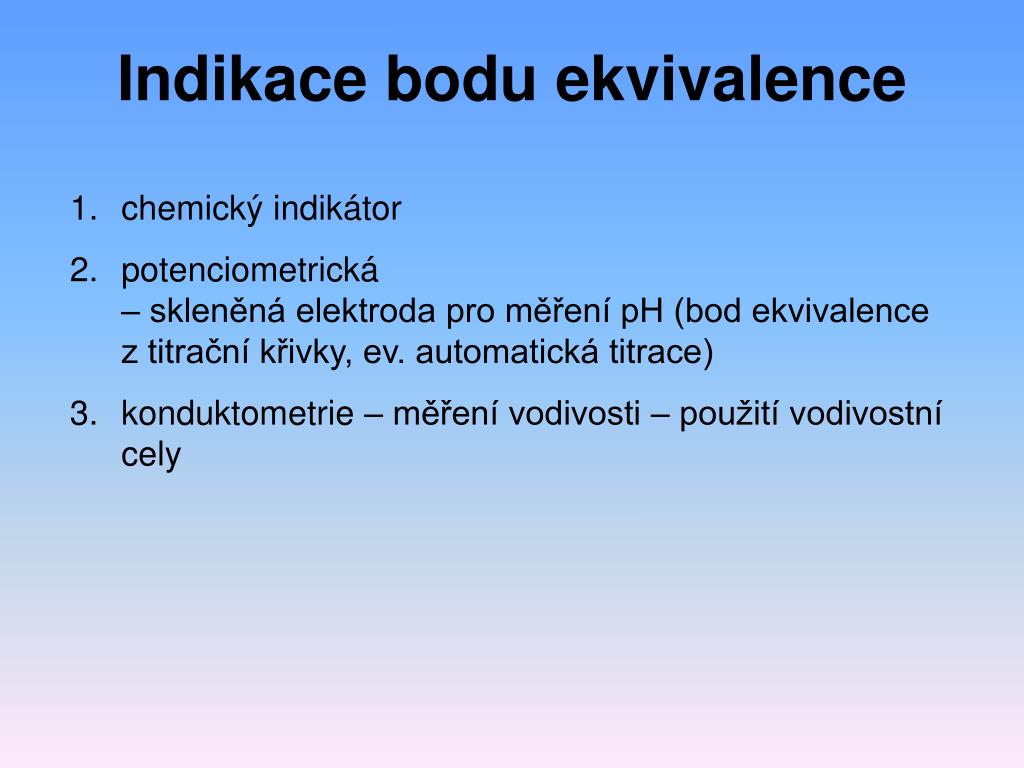 Indikace bodu ekvivalence

1. chemický indikátor

2. potenciometrická
– skleněná elektroda pro měření pH (bod ekvivalence z titrační křivky, ev. automatická titrace)

3. konduktometrie – měření vodivosti – použití vodivostní cely